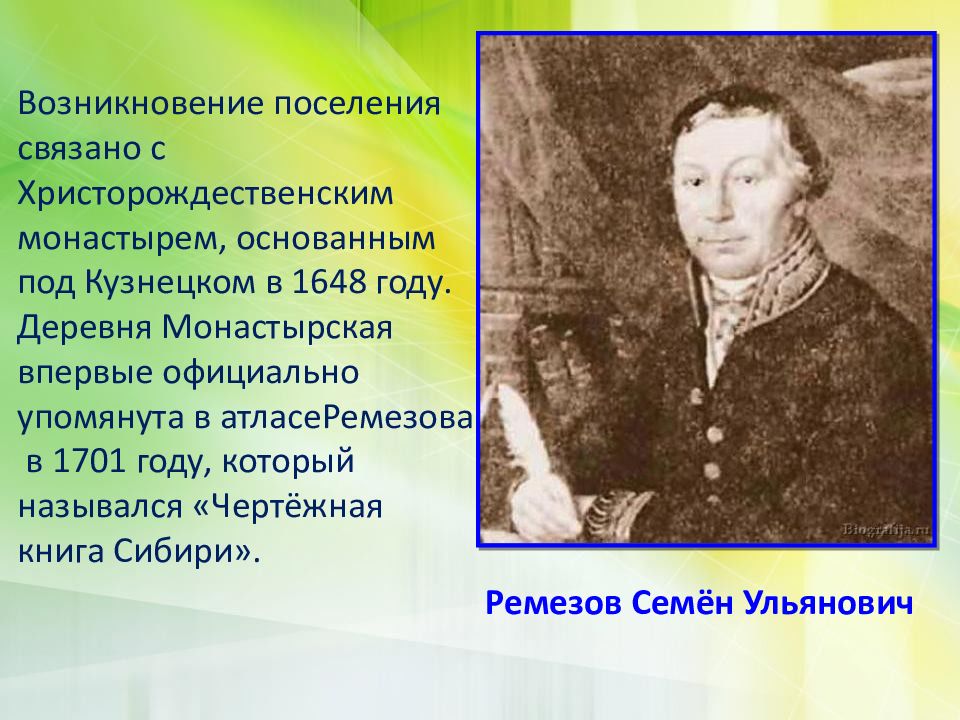 Возникновение поселения связано с Христорождественским монастырем, основанным под Кузнецком в 1648 году. Деревня Монастырская впервые официально упомянута в атласеРемезова в 1701 году, который назывался «Чертёжная книга Сибири».

Biografija.ru

Ремезов Семён Ульянович